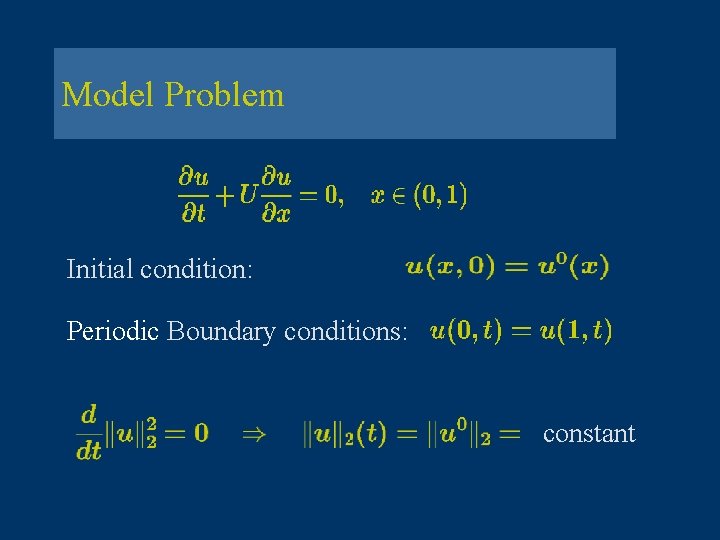 Model Problem

$\frac{\partial u}{\partial t} + U\frac{\partial u}{\partial x} = 0, \quad x \in (0,1)$

Initial condition: $u(x,0) = u^0(x)$

Periodic Boundary conditions: $u(0,t) = u(1,t)$

$\frac{d}{dt}\|u\|_2^2 = 0 \quad \Rightarrow \quad \|u\|_2(t) = \|u^0\|_2 =$ constant